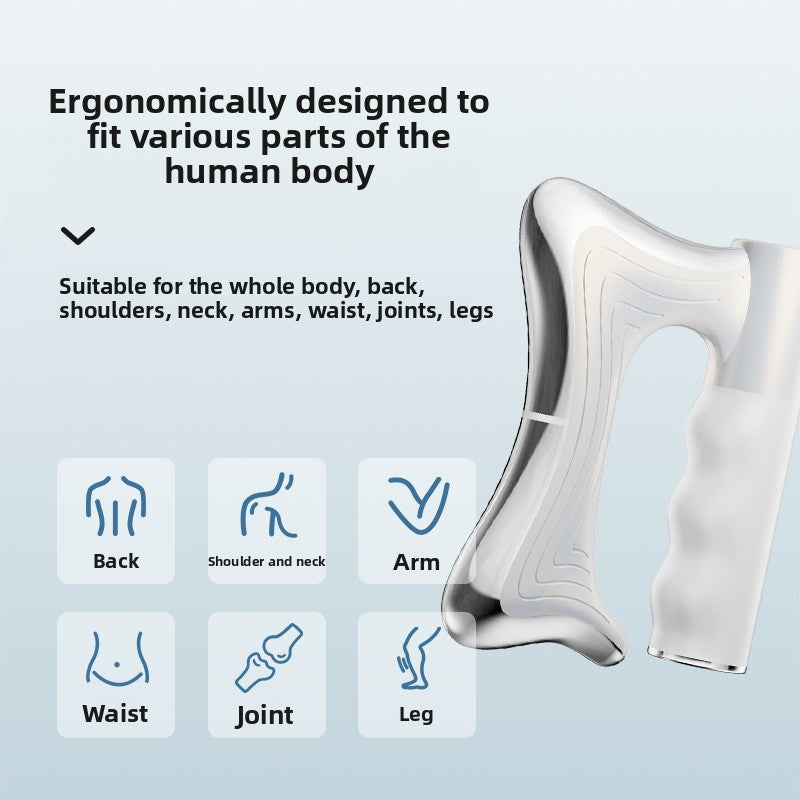 Ergonomically designed to fit various parts of the human body

Suitable for the whole body, back, shoulders, neck, arms, waist, joints, legs

Back

Shoulder and neck

Arm

Waist

Joint

Leg